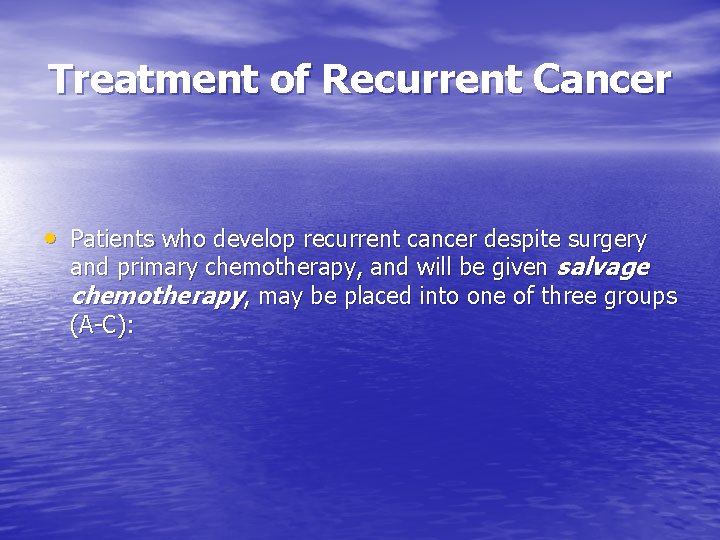 Treatment of Recurrent Cancer

• Patients who develop recurrent cancer despite surgery and primary chemotherapy, and will be given salvage chemotherapy, may be placed into one of three groups (A-C):